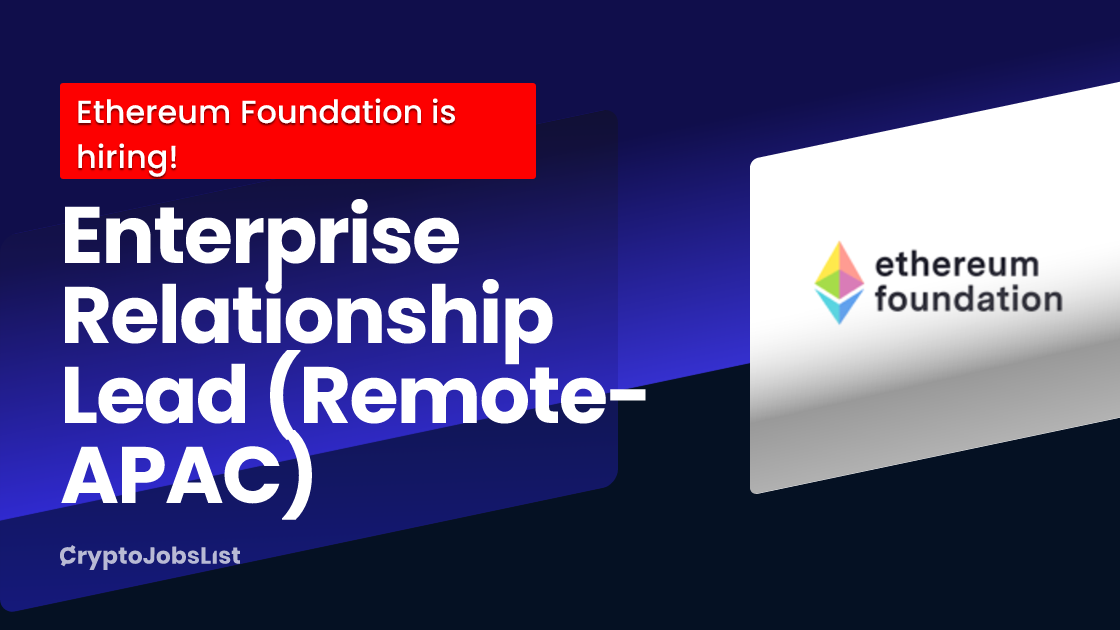 Ethereum Foundation is hiring!

Enterprise Relationship Lead (Remote-APAC)

CryptoJobsList

ethereum foundation